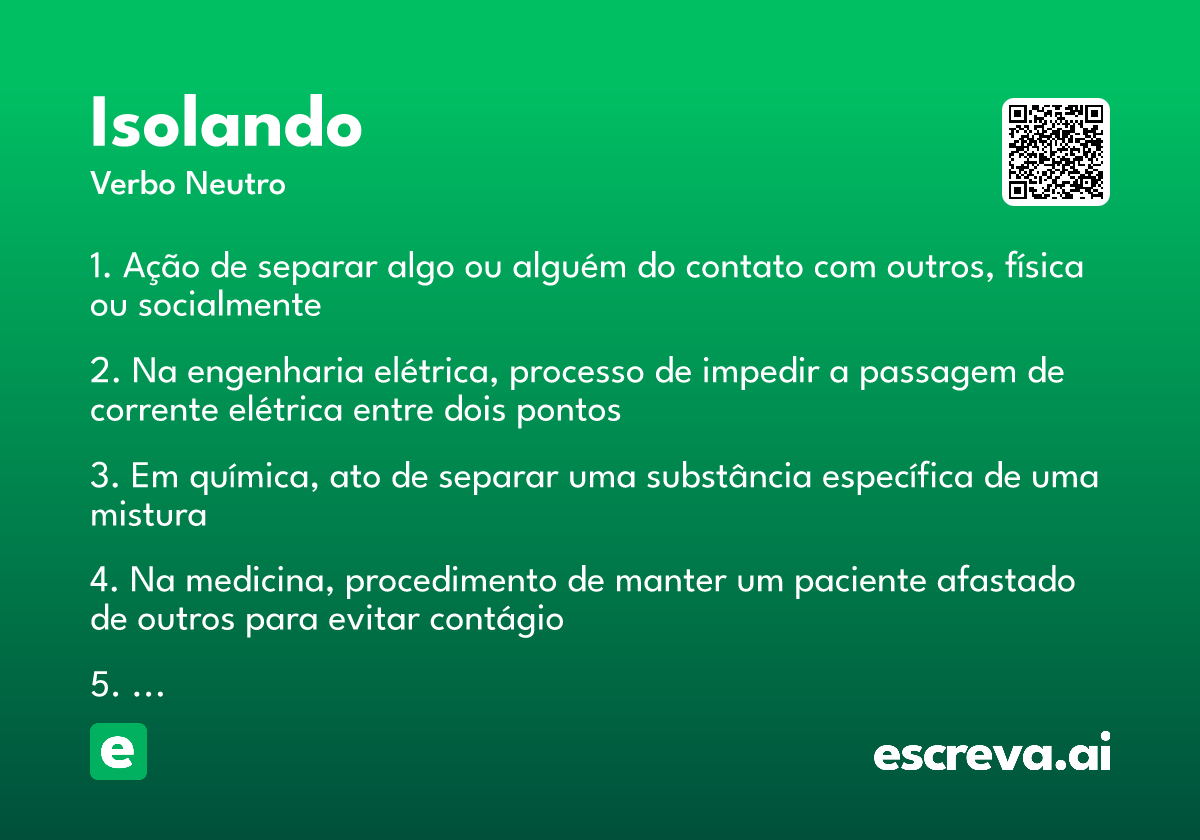 Isolando
Verbo Neutro

1. Ação de separar algo ou alguém do contato com outros, física ou socialmente

2. Na engenharia elétrica, processo de impedir a passagem de corrente elétrica entre dois pontos

3. Em química, ato de separar uma substância específica de uma mistura

4. Na medicina, procedimento de manter um paciente afastado de outros para evitar contágio

5. ...

e

escreva.ai